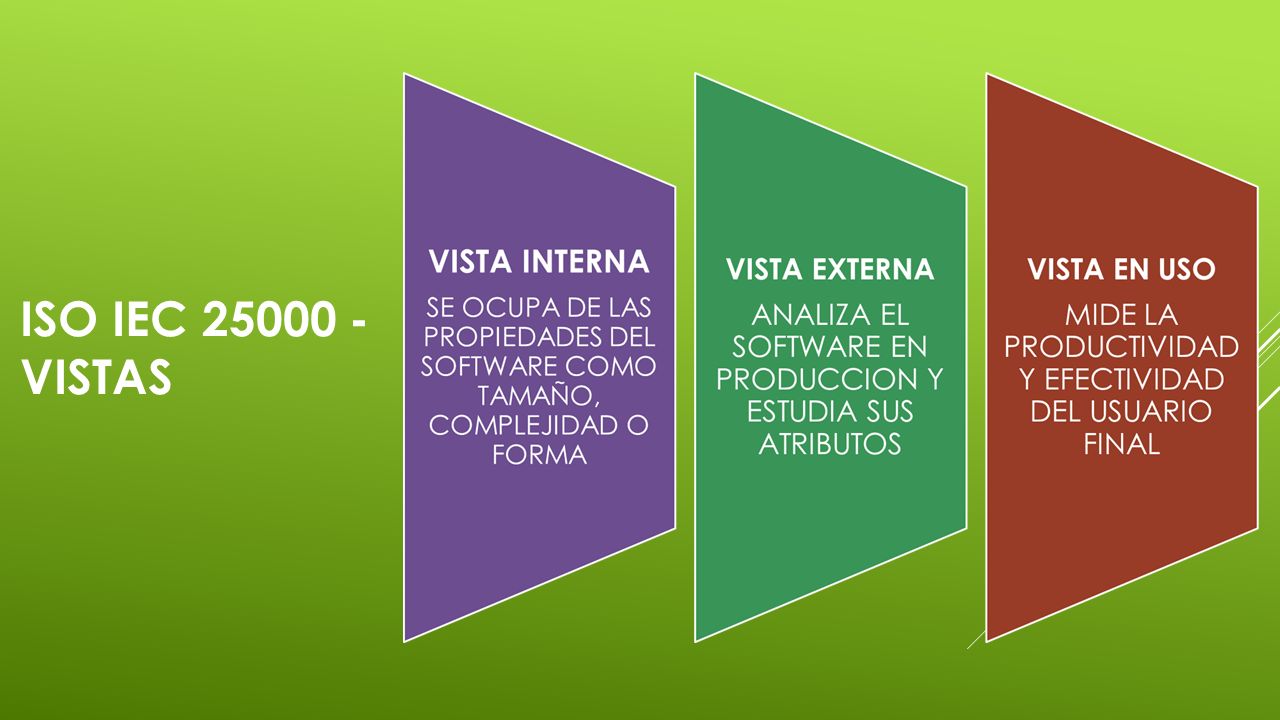 ISO IEC 25000 - VISTAS

VISTA INTERNA

SE OCUPA DE LAS PROPIEDADES DEL SOFTWARE COMO TAMAÑO, COMPLEJIDAD O FORMA

VISTA EXTERNA

ANALIZA EL SOFTWARE EN PRODUCCION Y ESTUDIA SUS ATRIBUTOS

VISTA EN USO

MIDE LA PRODUCTIVIDAD Y EFECTIVIDAD DEL USUARIO FINAL